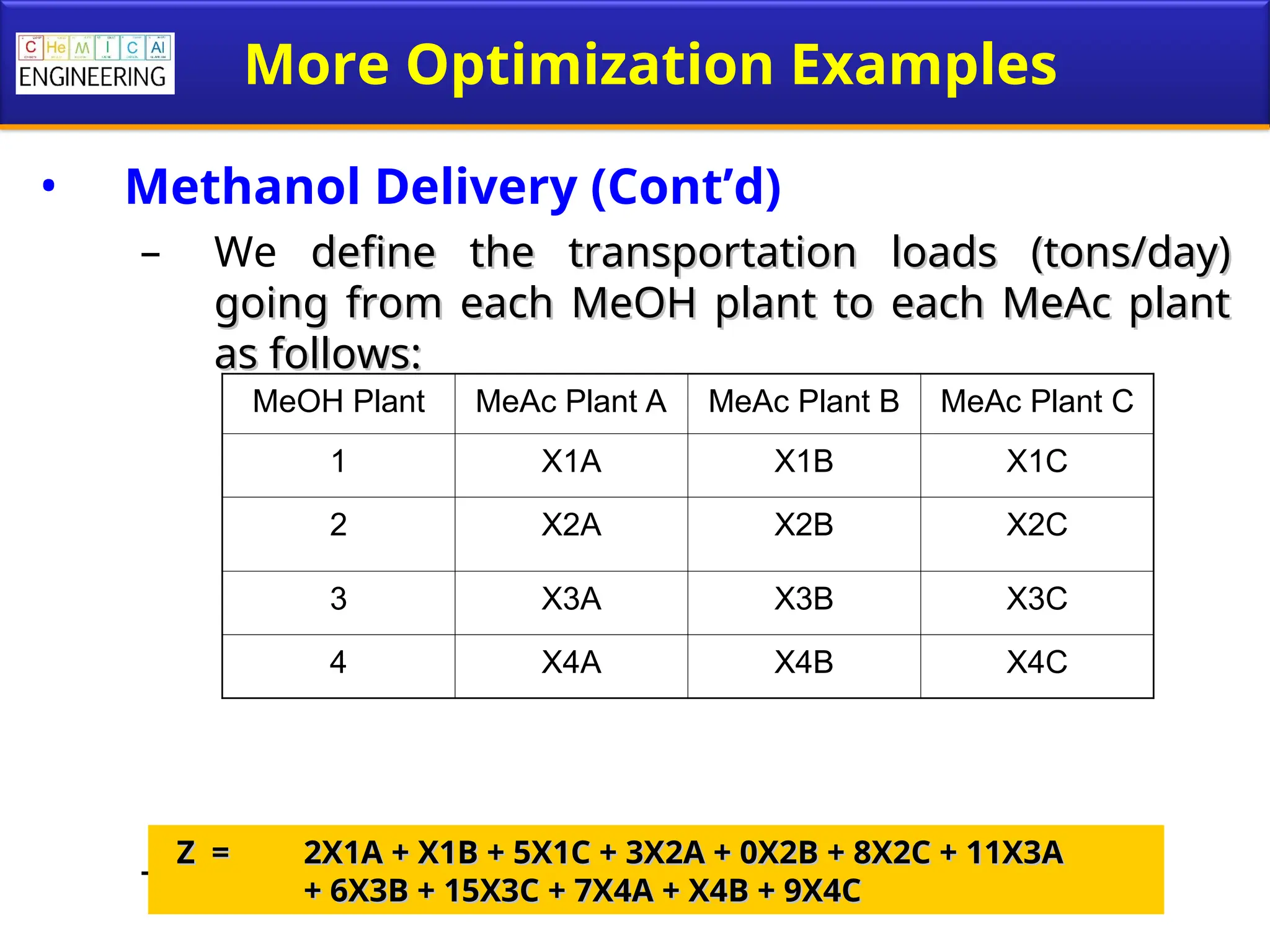 C He M I C Al
ENGINEERING

More Optimization Examples

• Methanol Delivery (Cont'd)

– We define the transportation loads (tons/day) going from each MeOH plant to each MeAc plant as follows:

| MeOH Plant | MeAc Plant A | MeAc Plant B | MeAc Plant C |
|---|---|---|---|
| 1 | X1A | X1B | X1C |
| 2 | X2A | X2B | X2C |
| 3 | X3A | X3B | X3C |
| 4 | X4A | X4B | X4C |

–

Z = 2X1A + X1B + 5X1C + 3X2A + 0X2B + 8X2C + 11X3A + 6X3B + 15X3C + 7X4A + X4B + 9X4C